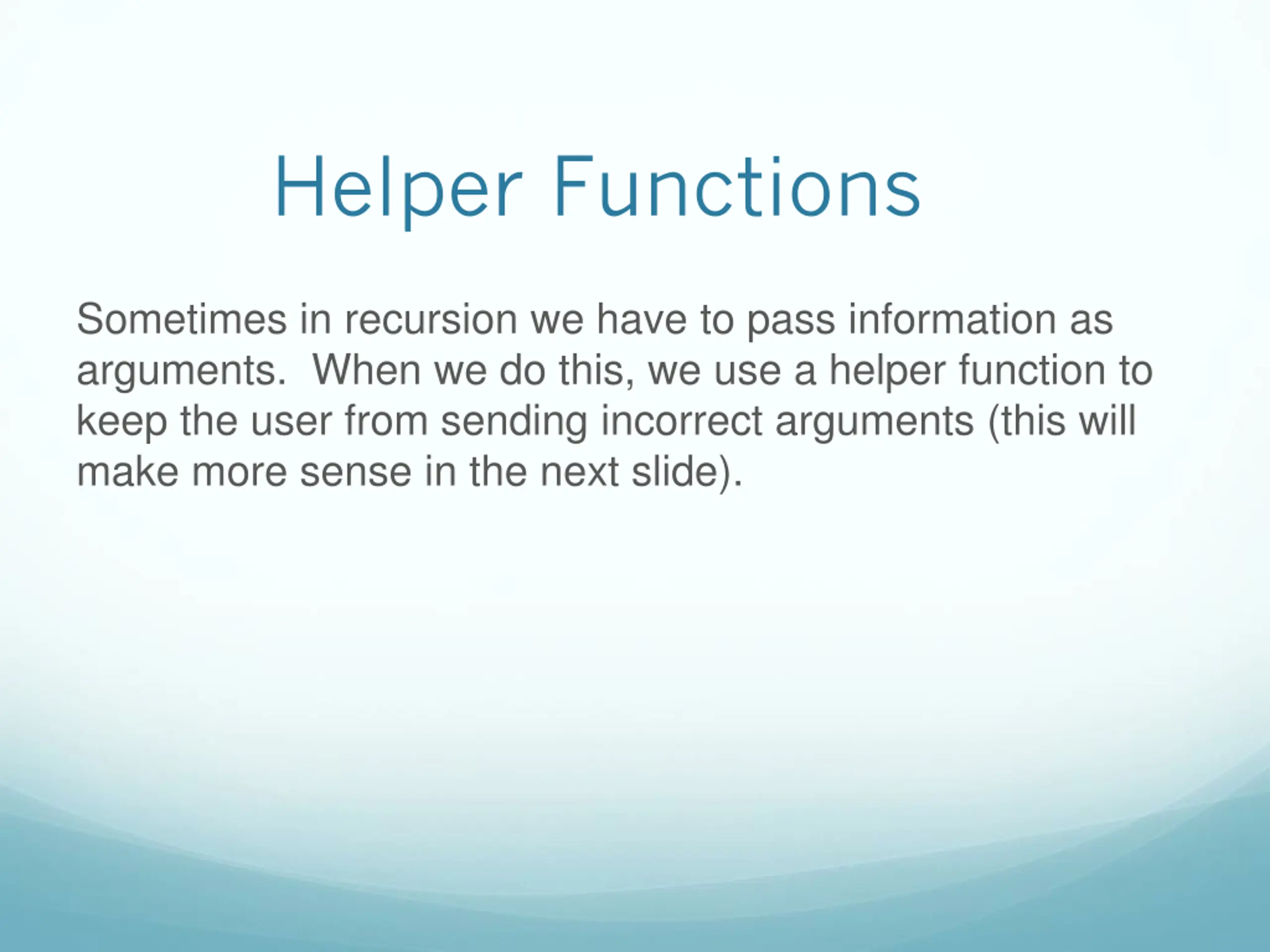 Helper Functions

Sometimes in recursion we have to pass information as arguments. When we do this, we use a helper function to keep the user from sending incorrect arguments (this will make more sense in the next slide).